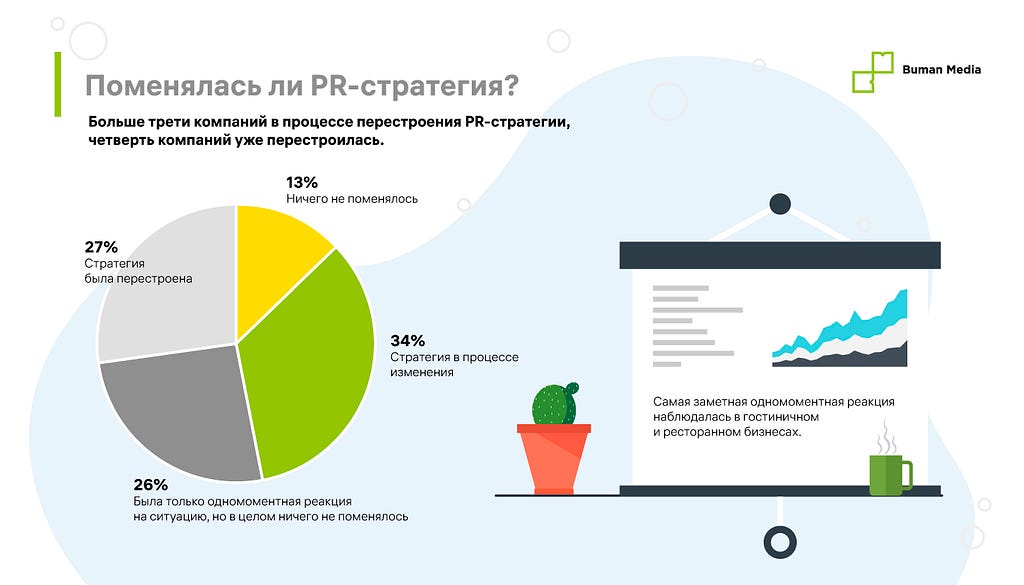 Поменялась ли PR-стратегия?

Buman Media

Больше трети компаний в процессе перестроения PR-стратегии, четверть компаний уже перестроилась.

13%
Ничего не поменялось

27%
Стратегия была перестроена

34%
Стратегия в процессе изменения

26%
Была только одномоментная реакция на ситуацию, но в целом ничего не поменялось

Самая заметная одномоментная реакция наблюдалась в гостиничном и ресторанном бизнесах.